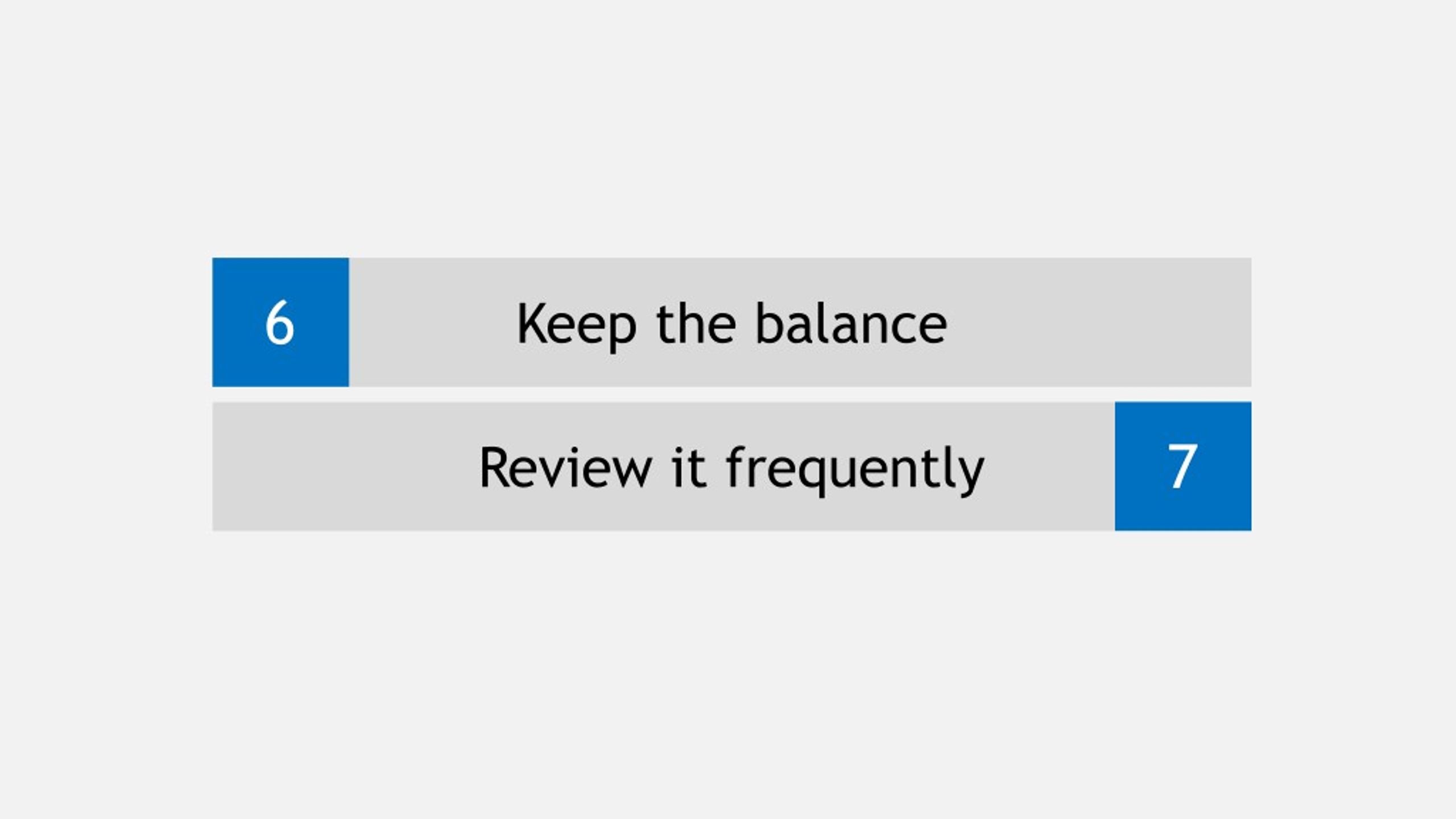 6 Keep the balance

Review it frequently 7